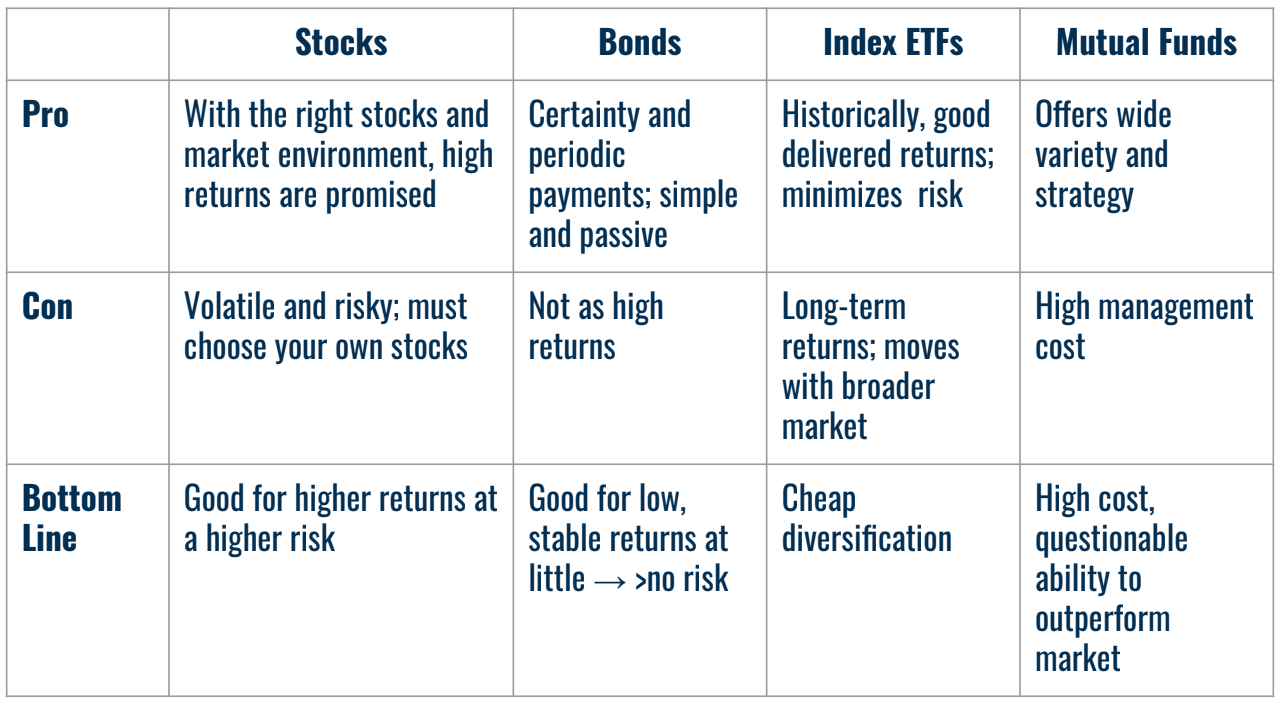 | | Stocks | Bonds | Index ETFs | Mutual Funds |
|---|---|---|---|---|
| Pro | With the right stocks and market environment, high returns are promised | Certainty and periodic payments; simple and passive | Historically, good delivered returns; minimizes risk | Offers wide variety and strategy |
| Con | Volatile and risky; must choose your own stocks | Not as high returns | Long-term returns; moves with broader market | High management cost |
| Bottom Line | Good for higher returns at a higher risk | Good for low, stable returns at little → >no risk | Cheap diversification | High cost, questionable ability to outperform market |